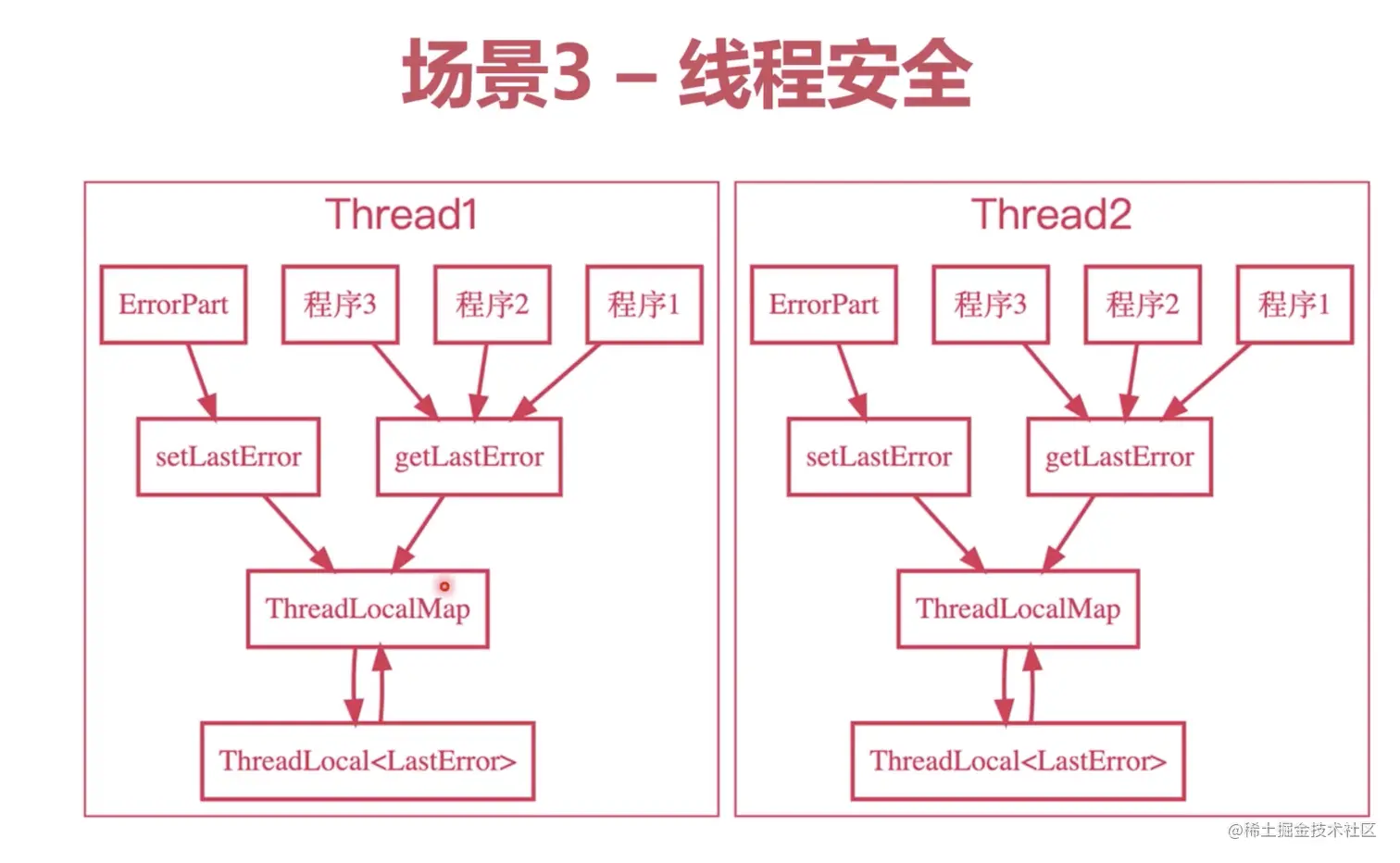 场景3 – 线程安全

Thread1

ErrorPart

程序3

程序2

程序1

setLastError

getLastError

ThreadLocalMap

ThreadLocal<LastError>

Thread2

ErrorPart

程序3

程序2

程序1

setLastError

getLastError

ThreadLocalMap

ThreadLocal<LastError>

@稀土掘金技术社区